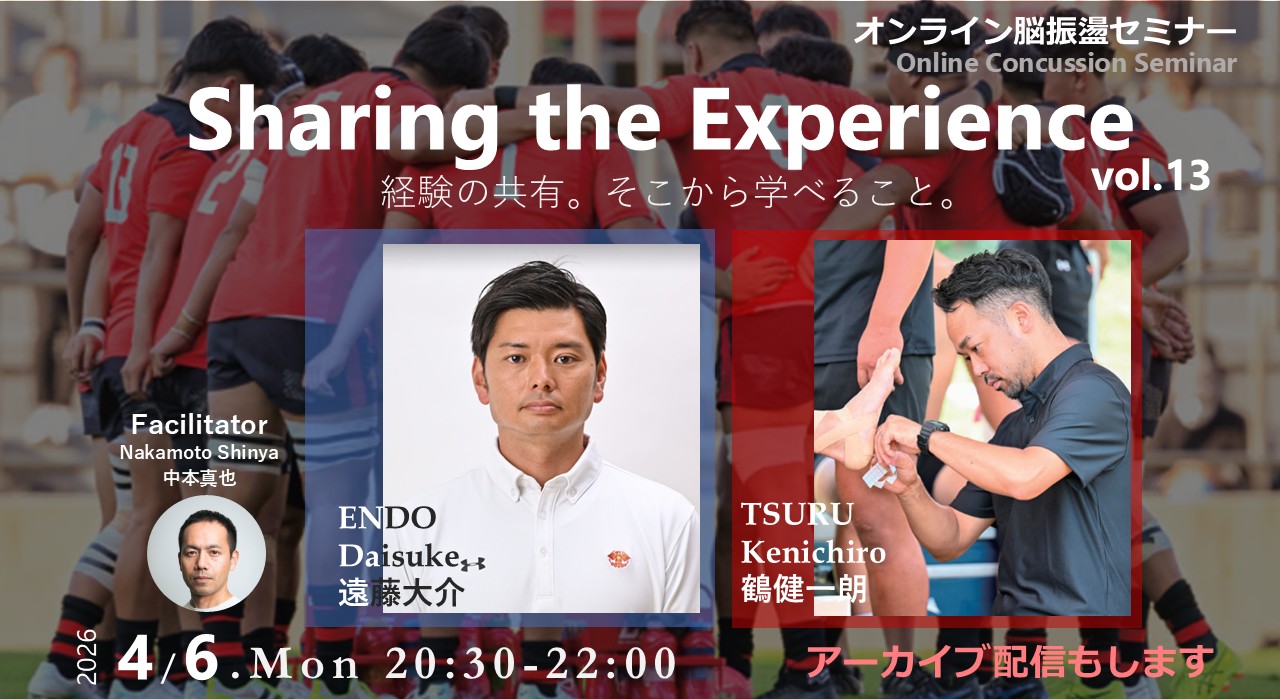 オンライン脳振盪セミナー
Online Concussion Seminar

Sharing the Experience
vol.13
経験の共有。そこから学べること。

Facilitator
Nakamoto Shinya
中本真也

ENDO
Daisuke
遠藤大介

TSURU
Kenichiro
鶴健一朗

2026 4/6.Mon 20:30-22:00

アーカイブ配信もします